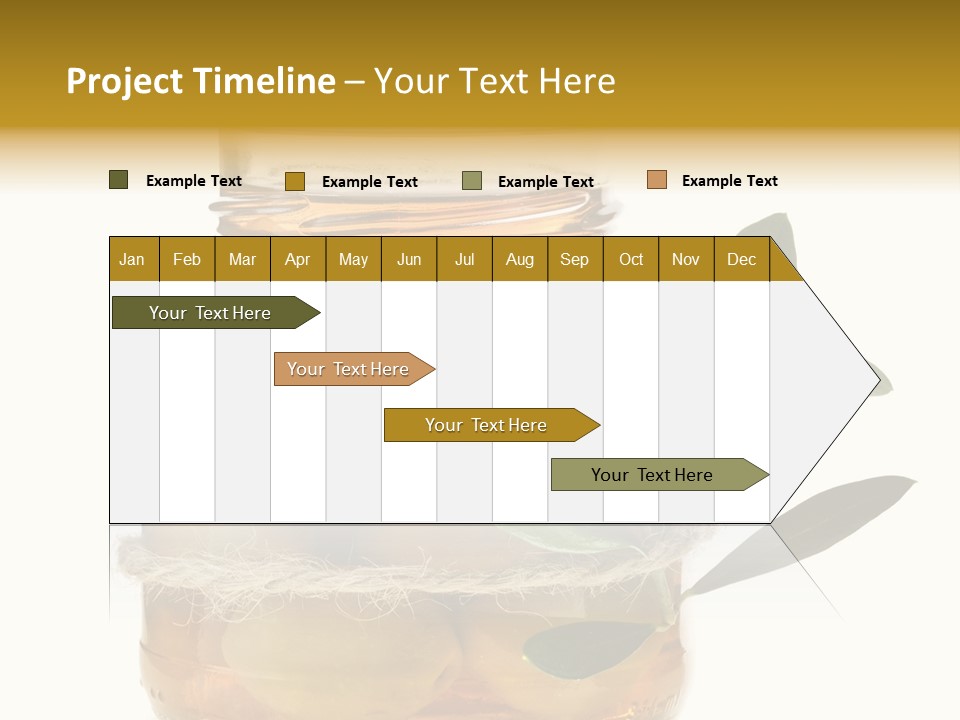 Project Timeline – Your Text Here

Example Text
Example Text
Example Text
Example Text

| Jan | Feb | Mar | Apr | May | Jun | Jul | Aug | Sep | Oct | Nov | Dec |
|---|---|---|---|---|---|---|---|---|---|---|---|

Your Text Here

Your Text Here

Your Text Here

Your Text Here